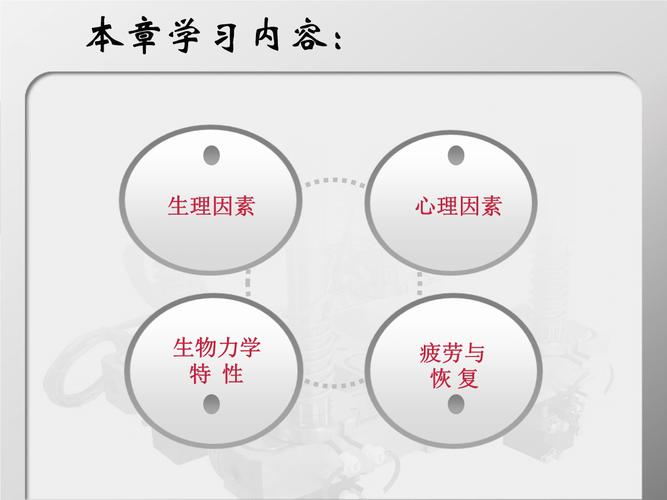 本章学习内容：

生理因素

心理因素

生物力学特 性

疲劳与恢 复